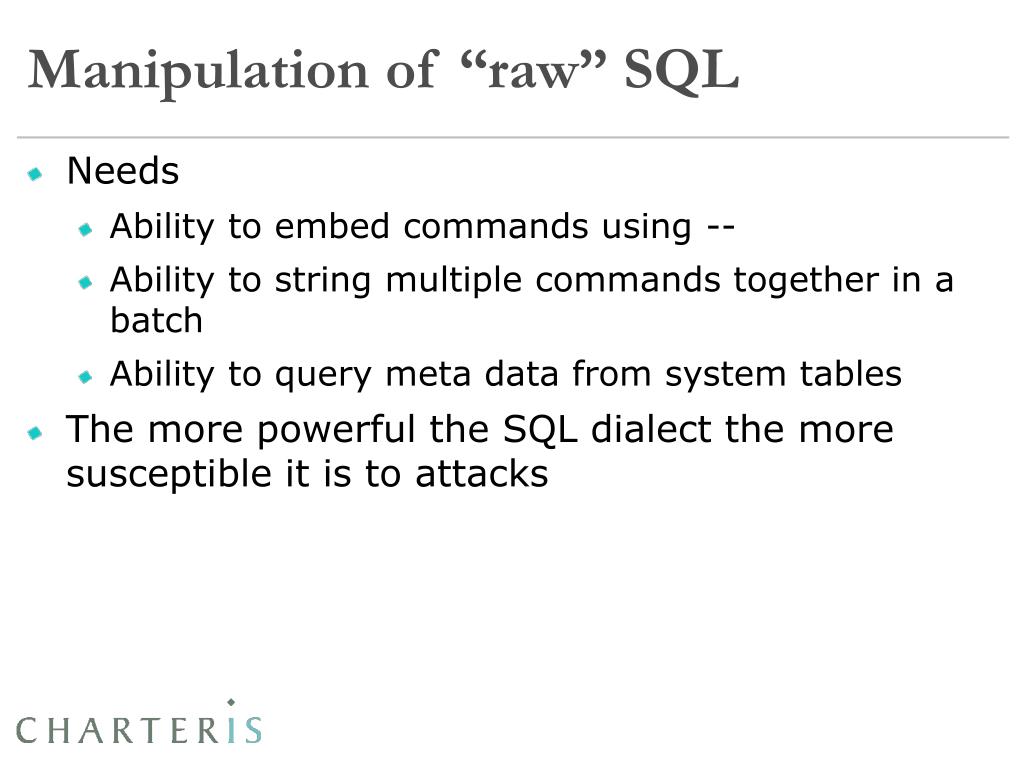 Manipulation of “raw” SQL

Needs

Ability to embed commands using --

Ability to string multiple commands together in a batch

Ability to query meta data from system tables

The more powerful the SQL dialect the more susceptible it is to attacks

CHARTERIS